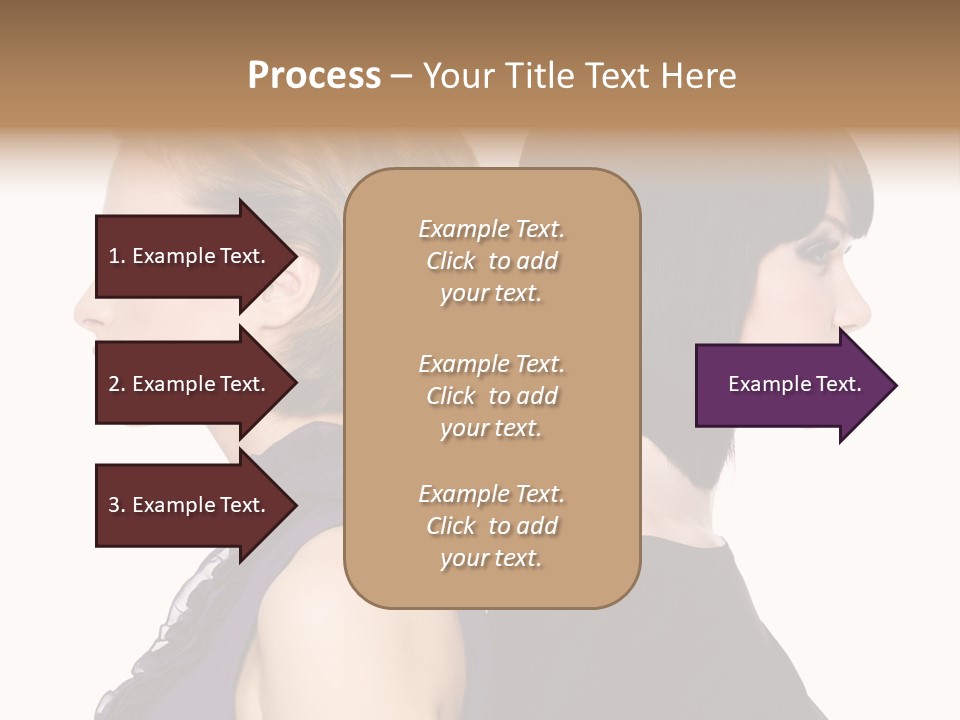 Process – Your Title Text Here

1. Example Text.

2. Example Text.

3. Example Text.

Example Text. Click to add your text.

Example Text. Click to add your text.

Example Text. Click to add your text.

Example Text.